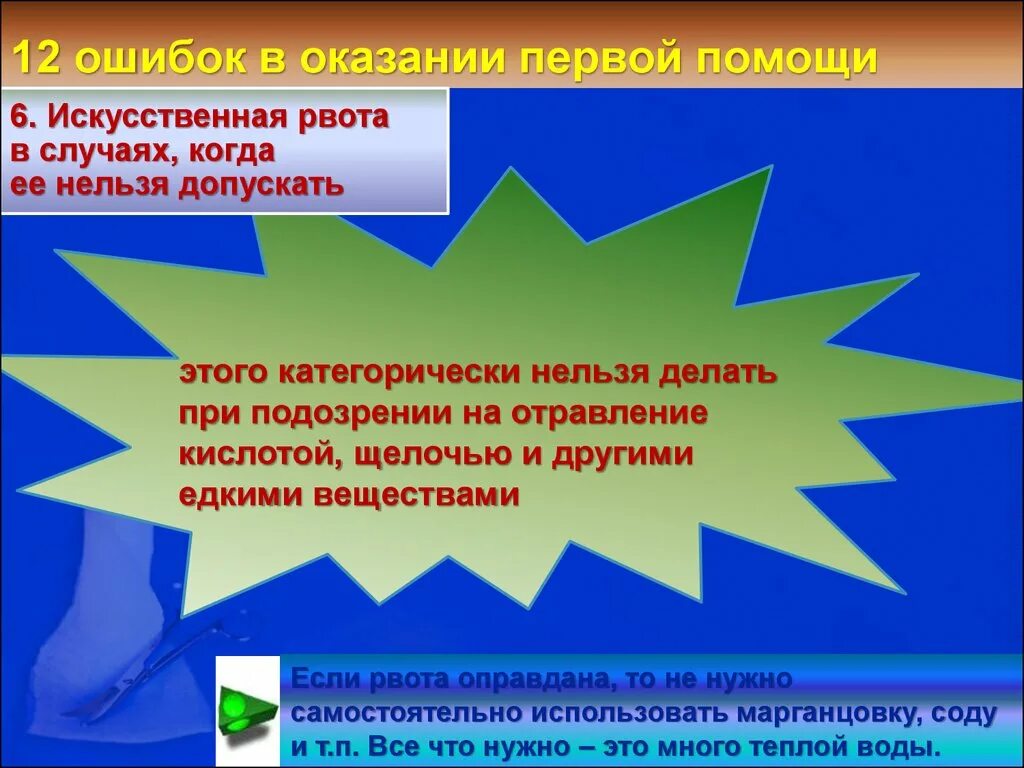 12 ошибок в оказании первой помощи

6. Искусственная рвота в случаях, когда ее нельзя допускать

этого категорически нельзя делать при подозрении на отравление кислотой, щелочью и другими едкими веществами

Если рвота оправдана, то не нужно самостоятельно использовать марганцовку, соду и т.п. Все что нужно – это много теплой воды.